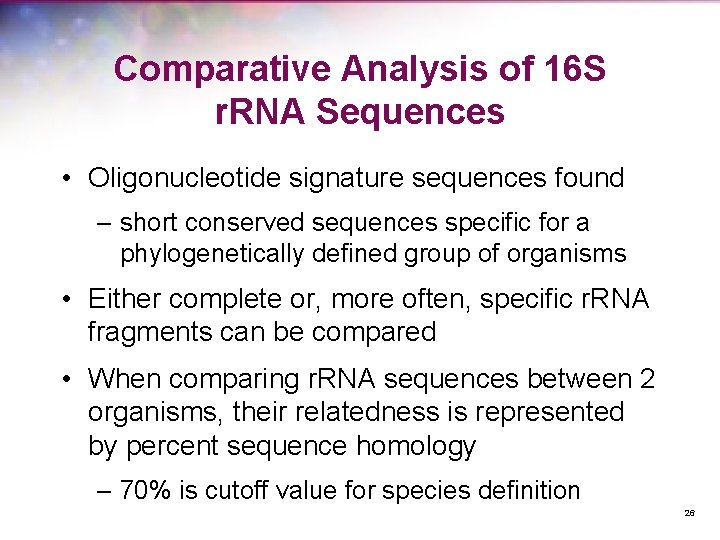 Comparative Analysis of 16S rRNA Sequences

• Oligonucleotide signature sequences found
– short conserved sequences specific for a phylogenetically defined group of organisms

• Either complete or, more often, specific rRNA fragments can be compared

• When comparing rRNA sequences between 2 organisms, their relatedness is represented by percent sequence homology
– 70% is cutoff value for species definition

26